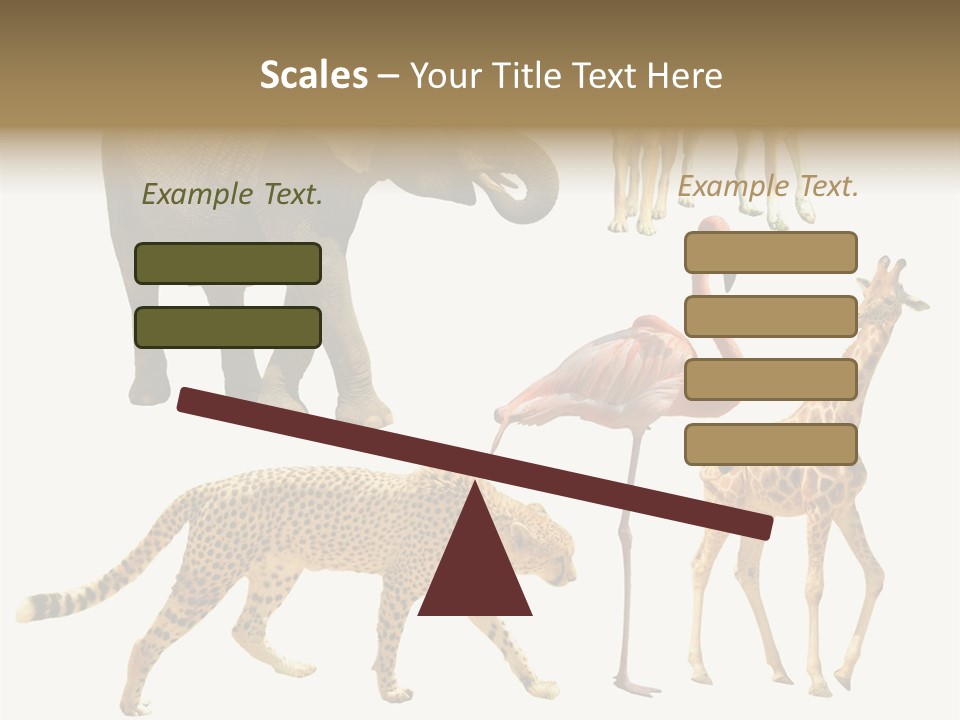 Scales – Your Title Text Here

Example Text.

Example Text.